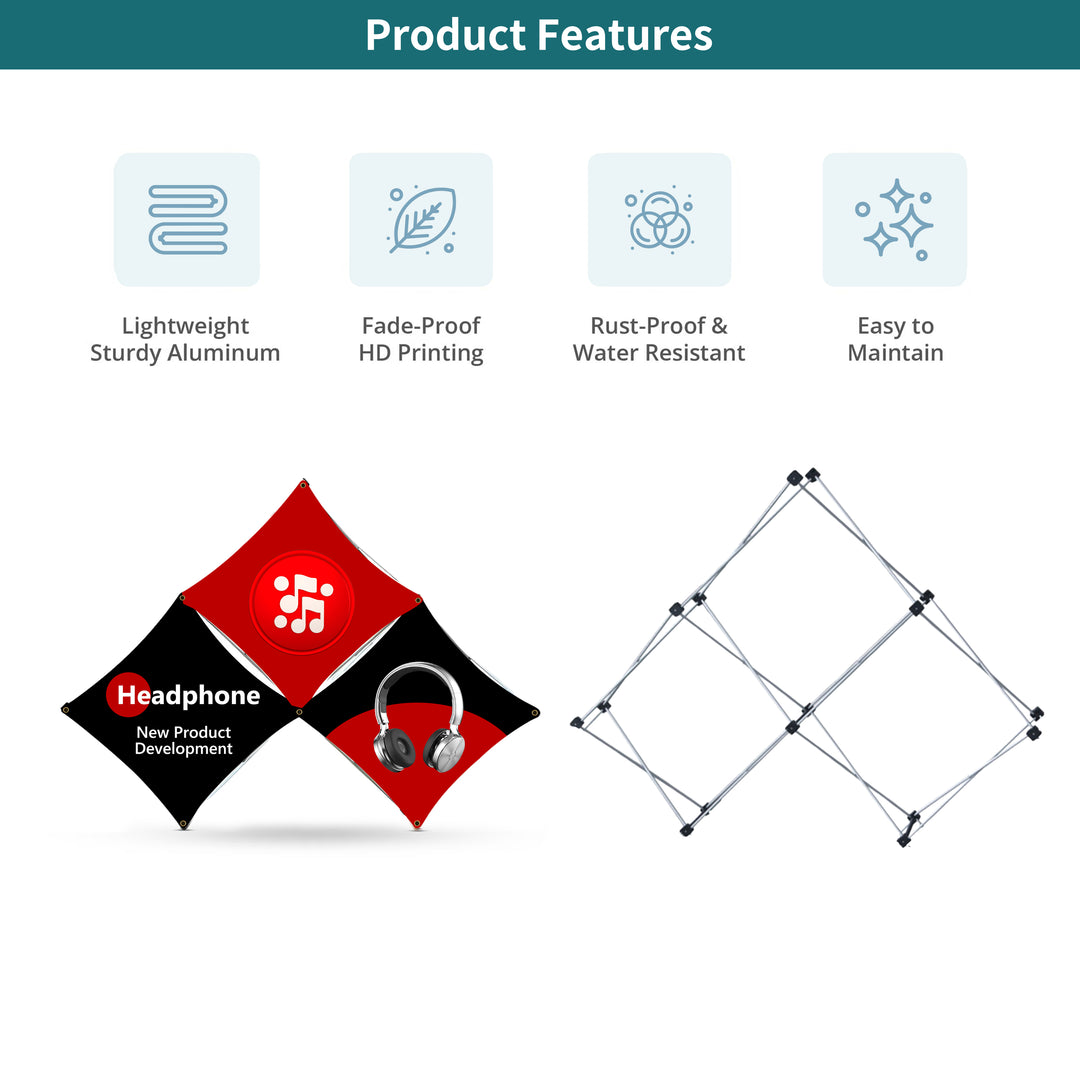 Product Features

Lightweight Sturdy Aluminum

Fade-Proof HD Printing

Rust-Proof & Water Resistant

Easy to Maintain

Headphone

New Product Development